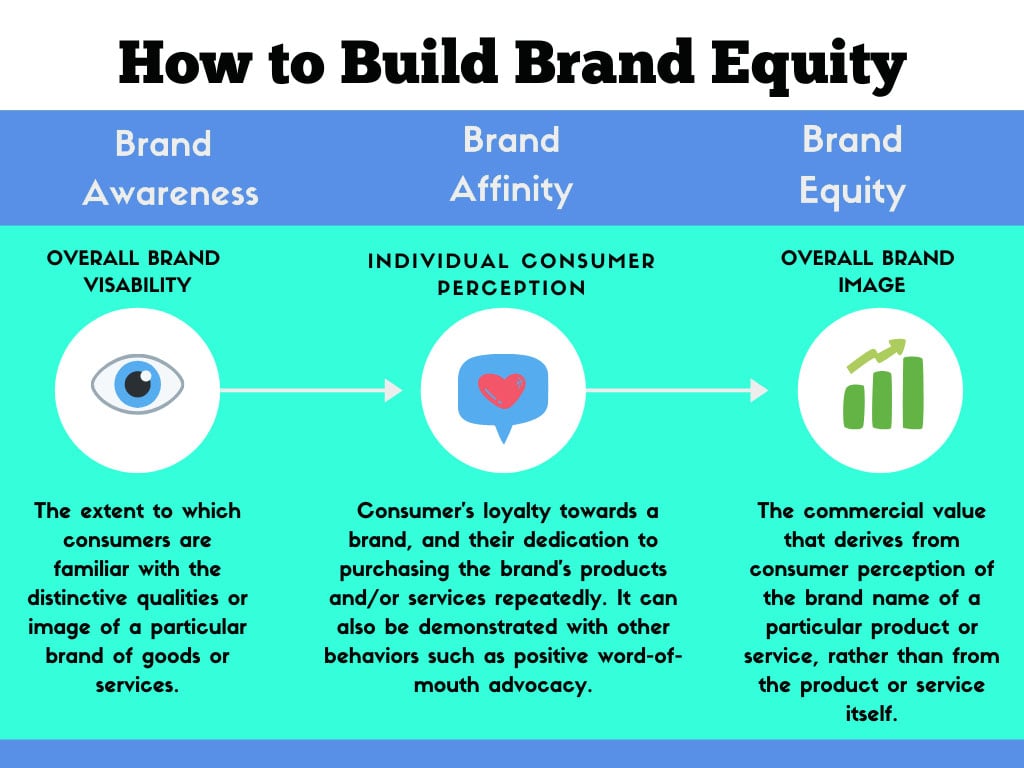 How to Build Brand Equity

Brand Awareness

OVERALL BRAND VISABILITY

The extent to which consumers are familiar with the distinctive qualities or image of a particular brand of goods or services.

Brand Affinity

INDIVIDUAL CONSUMER PERCEPTION

Consumer's loyalty towards a brand, and their dedication to purchasing the brand's products and/or services repeatedly. It can also be demonstrated with other behaviors such as positive word-of-mouth advocacy.

Brand Equity

OVERALL BRAND IMAGE

The commercial value that derives from consumer perception of the brand name of a particular product or service, rather than from the product or service itself.